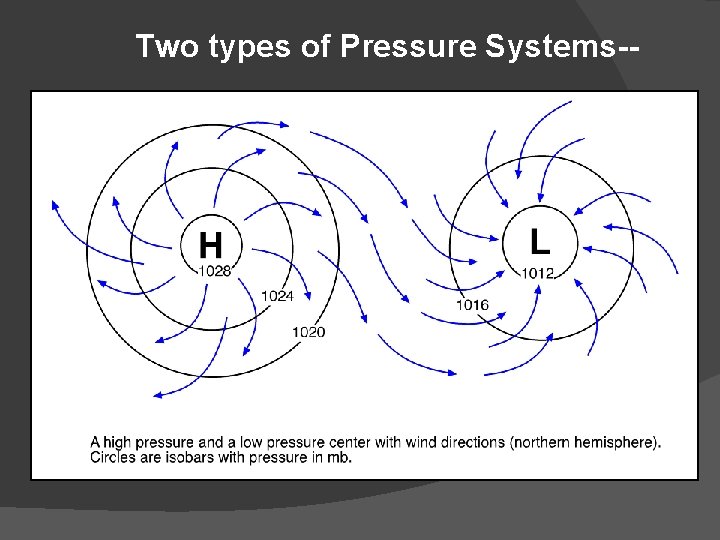 Two types of Pressure Systems--

H
1028
1024
1020

L
1012
1016

A high pressure and a low pressure center with wind directions (northern hemisphere). Circles are isobars with pressure in mb.